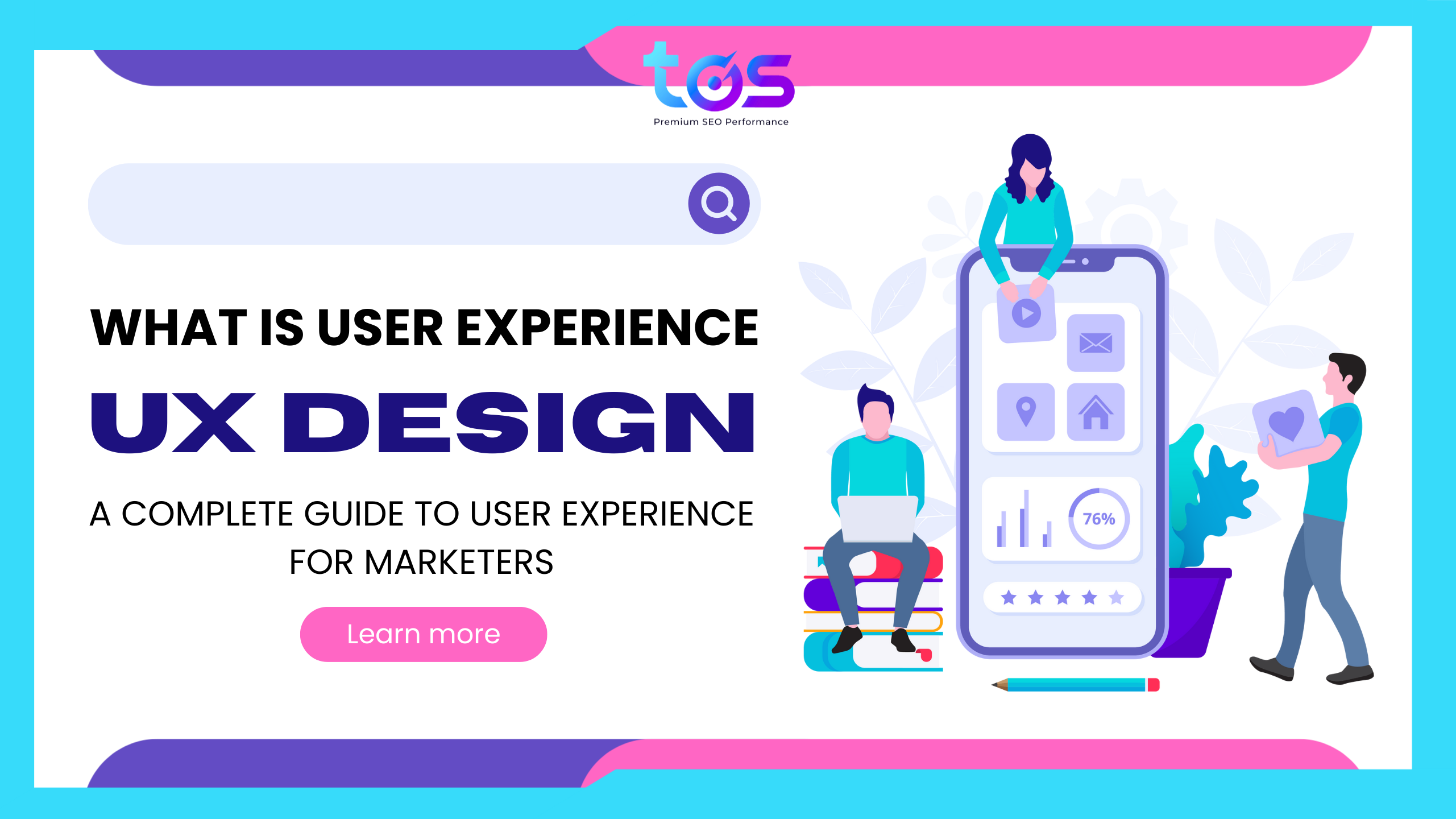 tos
Premium SEO Performance

WHAT IS USER EXPERIENCE
UX DESIGN
A COMPLETE GUIDE TO USER EXPERIENCE FOR MARKETERS

Learn more

76%